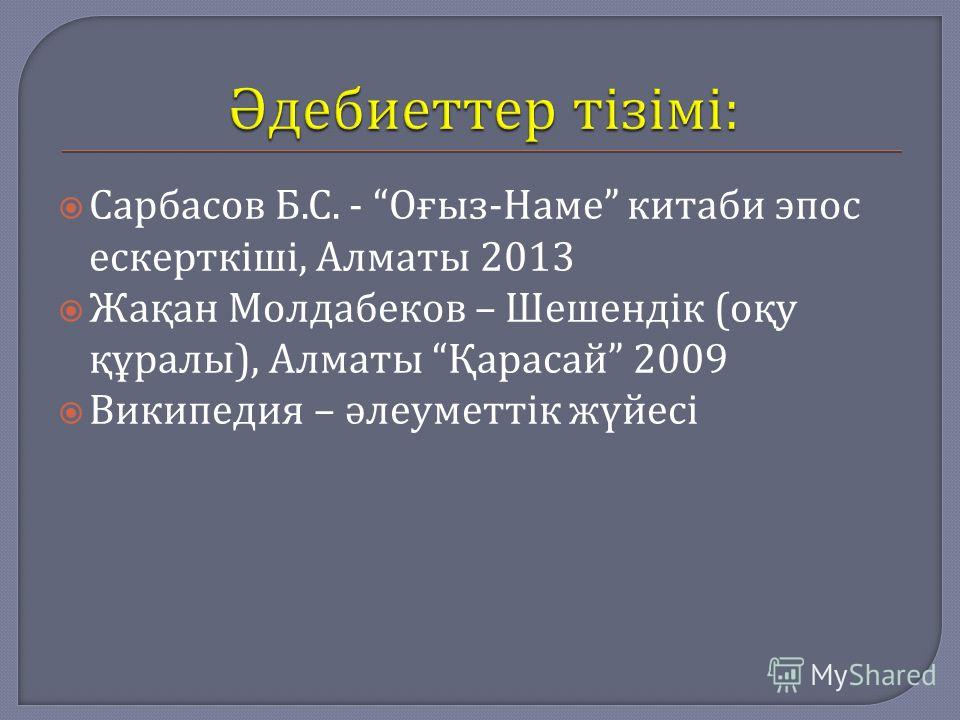 Әдебиеттер тізімі:

Сарбасов Б.С. - “Оғыз-Наме” китаби эпос ескерткіші, Алматы 2013
Жақан Молдабеков – Шешендік (оқу құралы), Алматы “Қарасай” 2009
Википедия – әлеуметтік жүйесі

MyShared